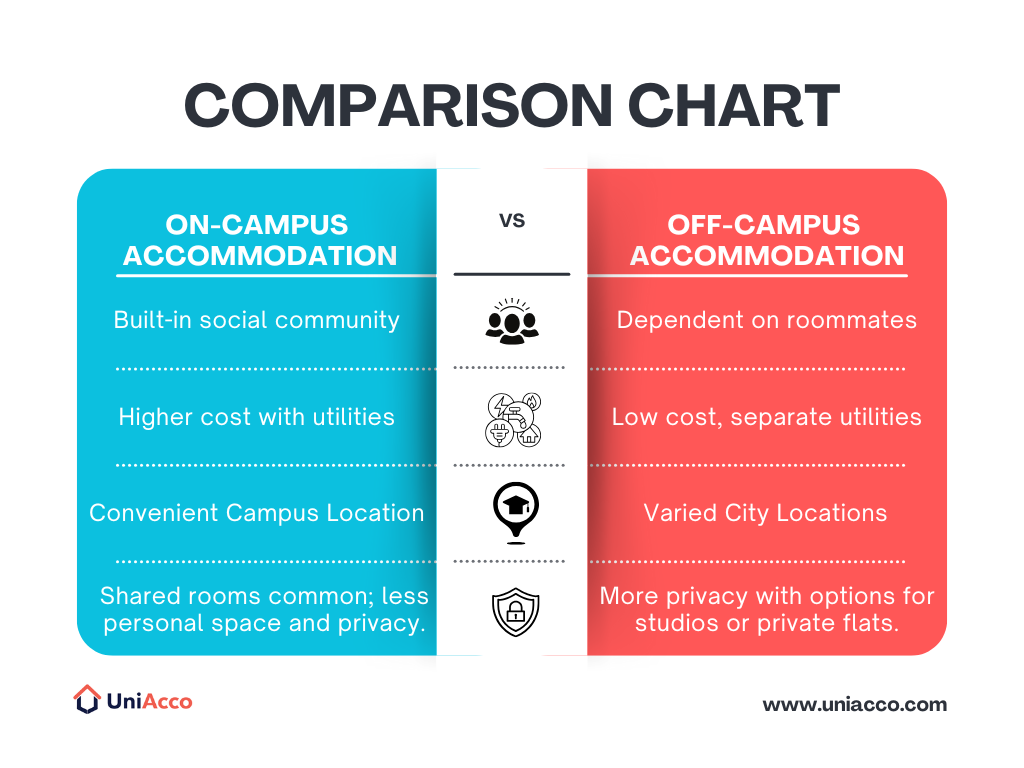 COMPARISON CHART

| ON-CAMPUS ACCOMMODATION | VS | OFF-CAMPUS ACCOMMODATION |
|---|---|---|
| Built-in social community | | Dependent on roommates |
| Higher cost with utilities | | Low cost, separate utilities |
| Convenient Campus Location | | Varied City Locations |
| Shared rooms common; less personal space and privacy. | | More privacy with options for studios or private flats. |

UniAcco

www.uniacco.com